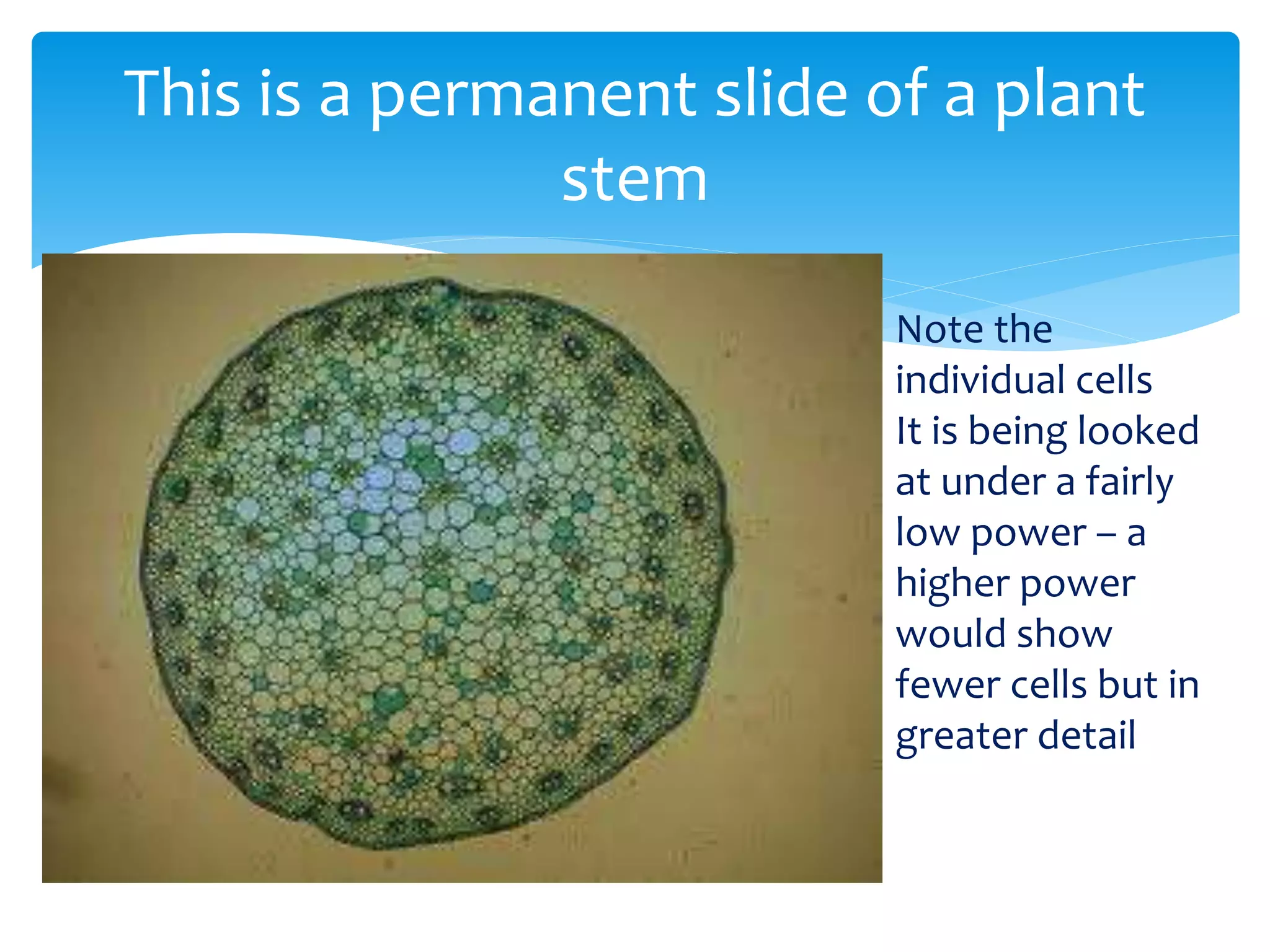 This is a permanent slide of a plant stem

Note the individual cells
It is being looked at under a fairly low power – a higher power would show fewer cells but in greater detail